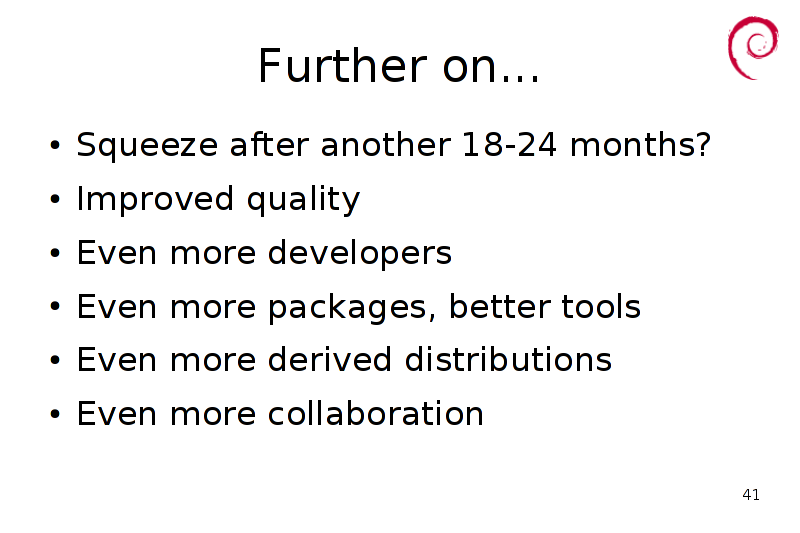 Further on...

• Squeeze after another 18-24 months?
• Improved quality
• Even more developers
• Even more packages, better tools
• Even more derived distributions
• Even more collaboration

41